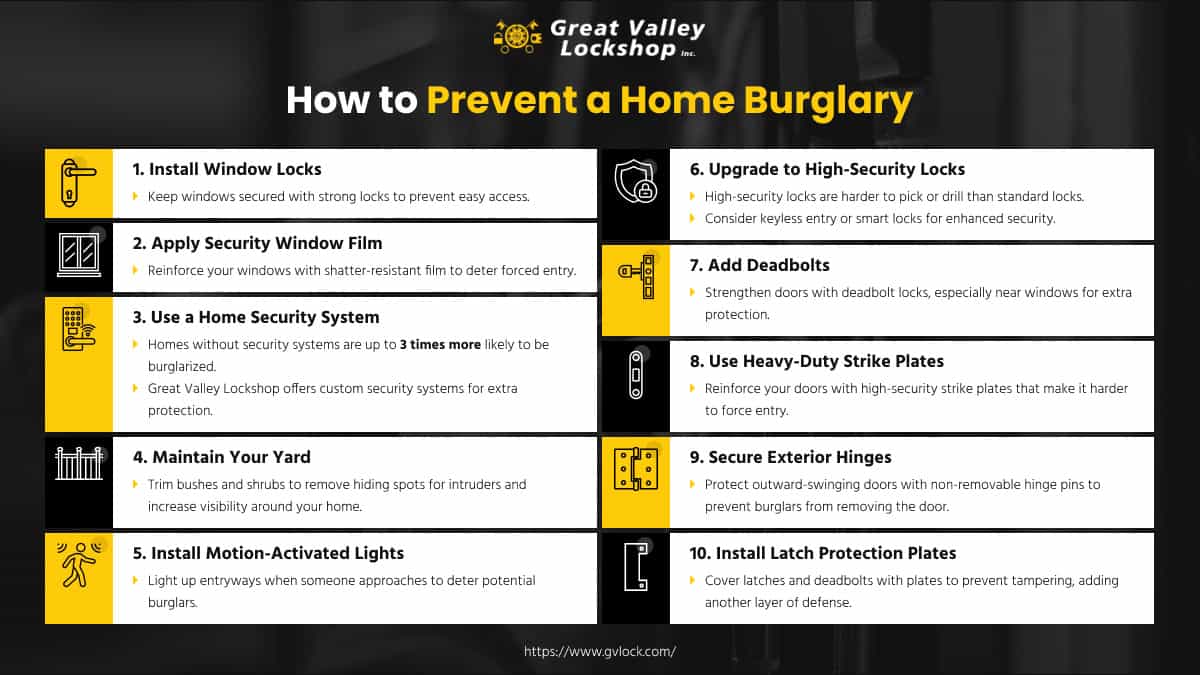 Great Valley Lockshop Inc.

How to Prevent a Home Burglary

1. Install Window Locks
Keep windows secured with strong locks to prevent easy access.

2. Apply Security Window Film
Reinforce your windows with shatter-resistant film to deter forced entry.

3. Use a Home Security System
Homes without security systems are up to 3 times more likely to be burglarized.
Great Valley Lockshop offers custom security systems for extra protection.

4. Maintain Your Yard
Trim bushes and shrubs to remove hiding spots for intruders and increase visibility around your home.

5. Install Motion-Activated Lights
Light up entryways when someone approaches to deter potential burglars.

6. Upgrade to High-Security Locks
High-security locks are harder to pick or drill than standard locks.
Consider keyless entry or smart locks for enhanced security.

7. Add Deadbolts
Strengthen doors with deadbolt locks, especially near windows for extra protection.

8. Use Heavy-Duty Strike Plates
Reinforce your doors with high-security strike plates that make it harder to force entry.

9. Secure Exterior Hinges
Protect outward-swinging doors with non-removable hinge pins to prevent burglars from removing the door.

10. Install Latch Protection Plates
Cover latches and deadbolts with plates to prevent tampering, adding another layer of defense.

https://www.gvlock.com/